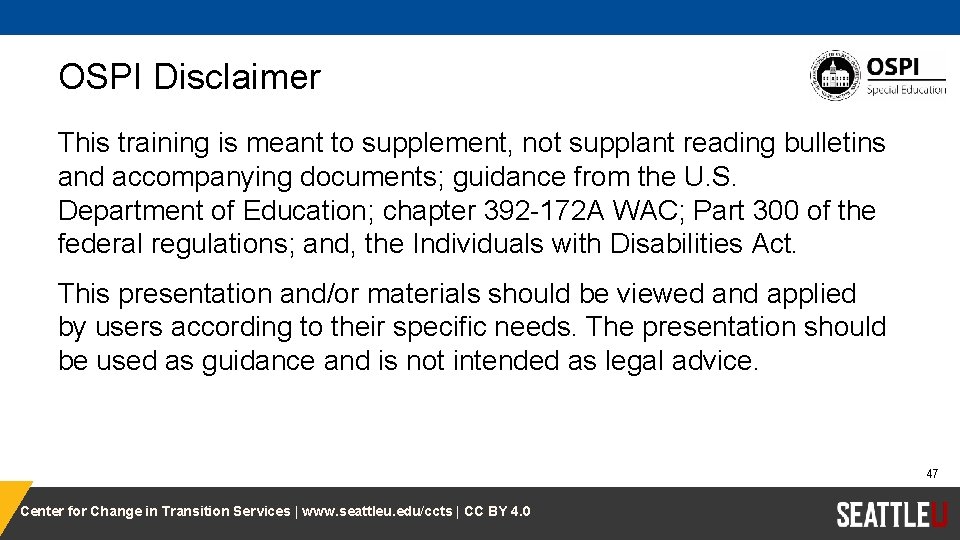 OSPI Disclaimer

OSPI
Special Education

This training is meant to supplement, not supplant reading bulletins and accompanying documents; guidance from the U.S. Department of Education; chapter 392-172A WAC; Part 300 of the federal regulations; and, the Individuals with Disabilities Act.

This presentation and/or materials should be viewed and applied by users according to their specific needs. The presentation should be used as guidance and is not intended as legal advice.

47

Center for Change in Transition Services | www.seattleu.edu/ccts | CC BY 4.0

SEATTLEU